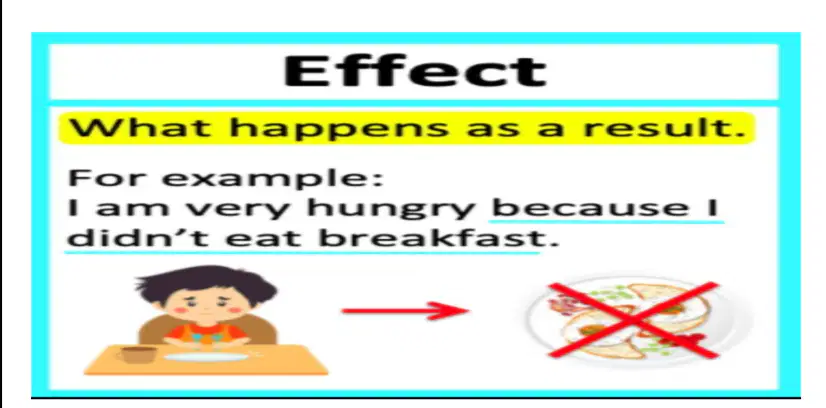 Effect

What happens as a result.

For example:
I am very hungry because I didn't eat breakfast.